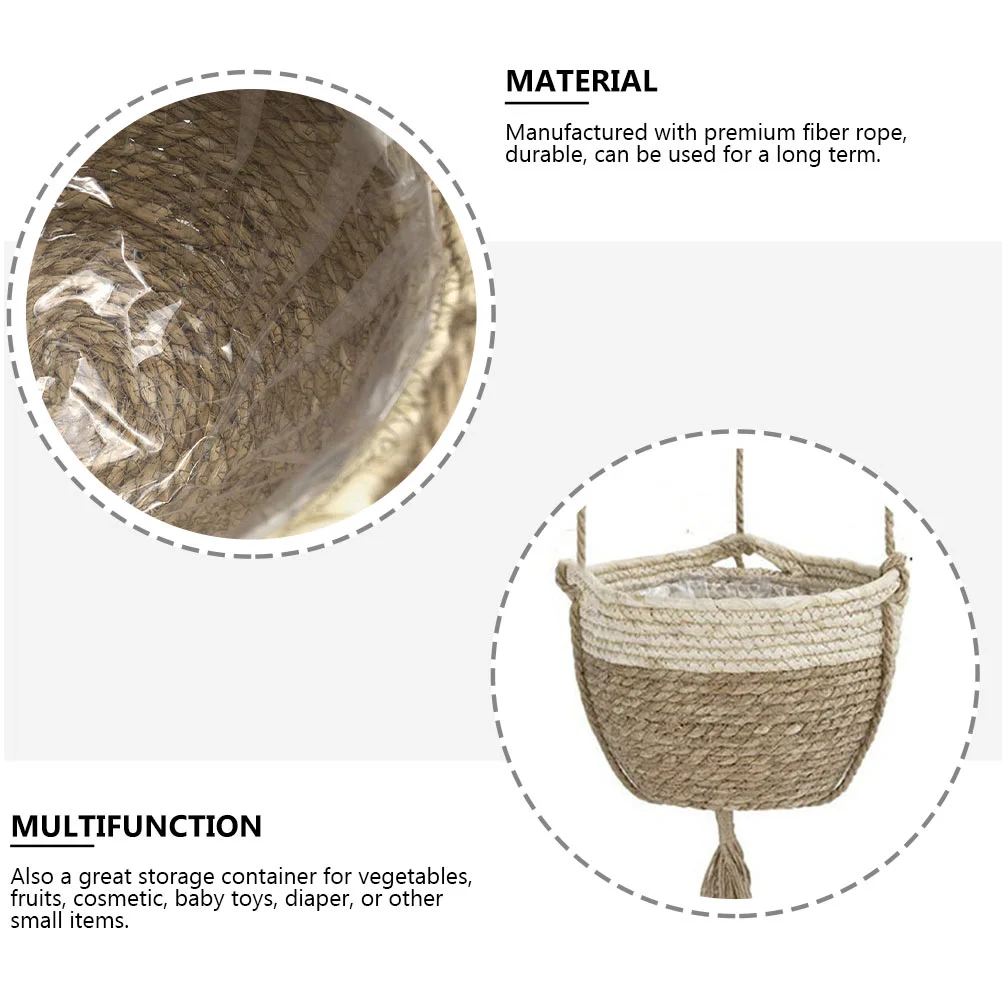 MATERIAL

Manufactured with premium fiber rope, durable, can be used for a long term.

MULTIFUNCTION

Also a great storage container for vegetables, fruits, cosmetic, baby toys, diaper, or other small items.